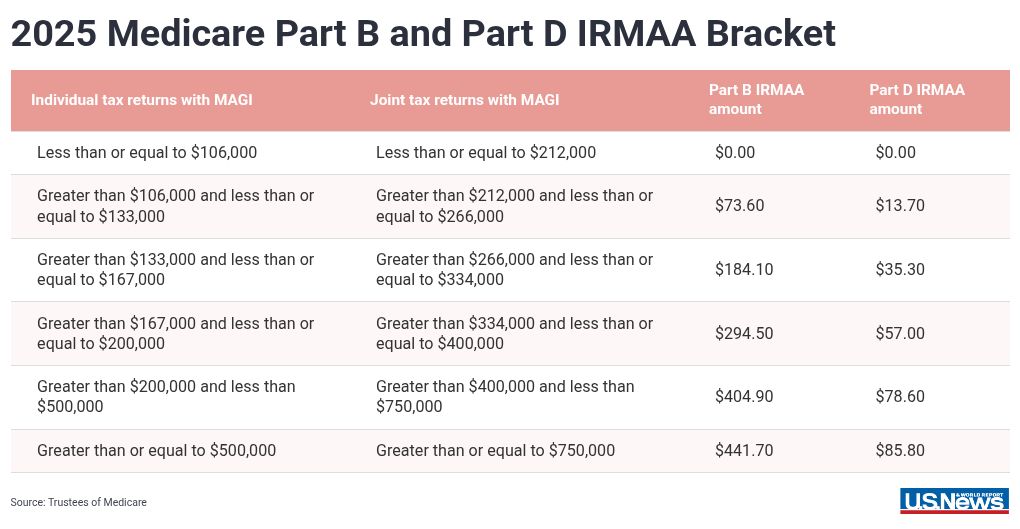 2025 Medicare Part B and Part D IRMAA Bracket

| Individual tax returns with MAGI | Joint tax returns with MAGI | Part B IRMAA amount | Part D IRMAA amount |
|---|---|---|---|
| Less than or equal to \$106,000 | Less than or equal to \$212,000 | \$0.00 | \$0.00 |
| Greater than \$106,000 and less than or equal to \$133,000 | Greater than \$212,000 and less than or equal to \$266,000 | \$73.60 | \$13.70 |
| Greater than \$133,000 and less than or equal to \$167,000 | Greater than \$266,000 and less than or equal to \$334,000 | \$184.10 | \$35.30 |
| Greater than \$167,000 and less than or equal to \$200,000 | Greater than \$334,000 and less than or equal to \$400,000 | \$294.50 | \$57.00 |
| Greater than \$200,000 and less than \$500,000 | Greater than \$400,000 and less than \$750,000 | \$404.90 | \$78.60 |
| Greater than or equal to \$500,000 | Greater than or equal to \$750,000 | \$441.70 | \$85.80 |

Source: Trustees of Medicare

U.S.News & WORLD REPORT